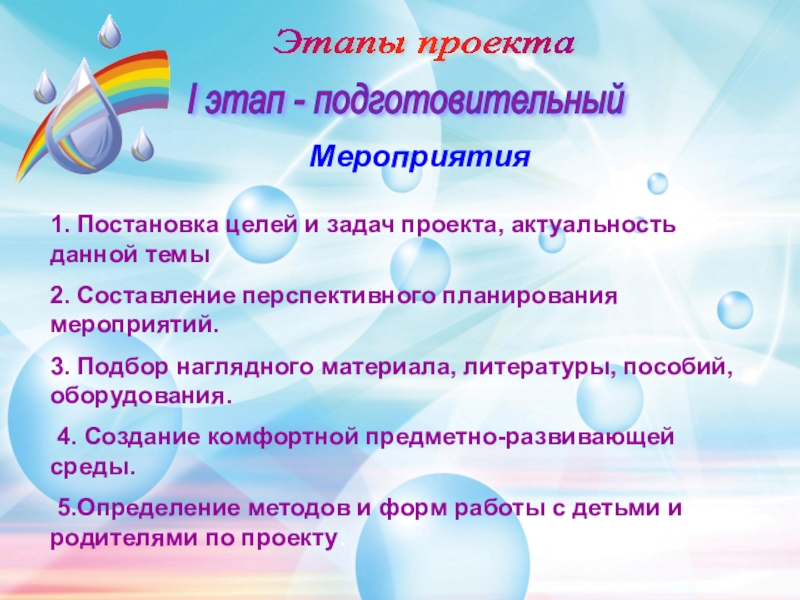 Этапы проекта

I этап - подготовительный

Мероприятия

1. Постановка целей и задач проекта, актуальность данной темы

2. Составление перспективного планирования мероприятий.

3. Подбор наглядного материала, литературы, пособий, оборудования.

4. Создание комфортной предметно-развивающей среды.

5.Определение методов и форм работы с детьми и родителями по проекту.